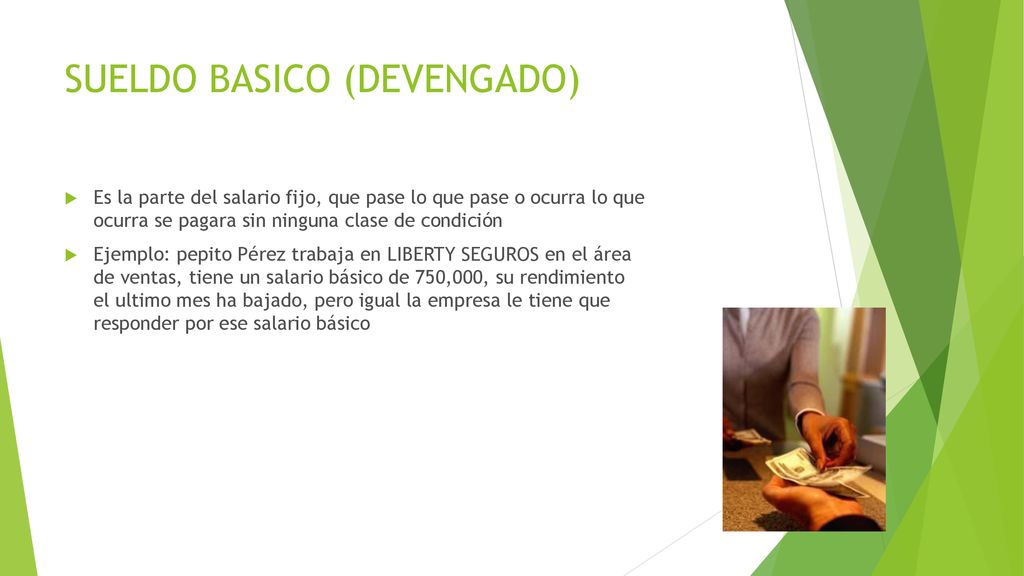 SUELDO BASICO (DEVENGADO)

Es la parte del salario fijo, que pase lo que pase o ocurra lo que ocurra se pagara sin ninguna clase de condición

Ejemplo: pepito Pérez trabaja en LIBERTY SEGUROS en el área de ventas, tiene un salario básico de 750,000, su rendimiento el ultimo mes ha bajado, pero igual la empresa le tiene que responder por ese salario básico